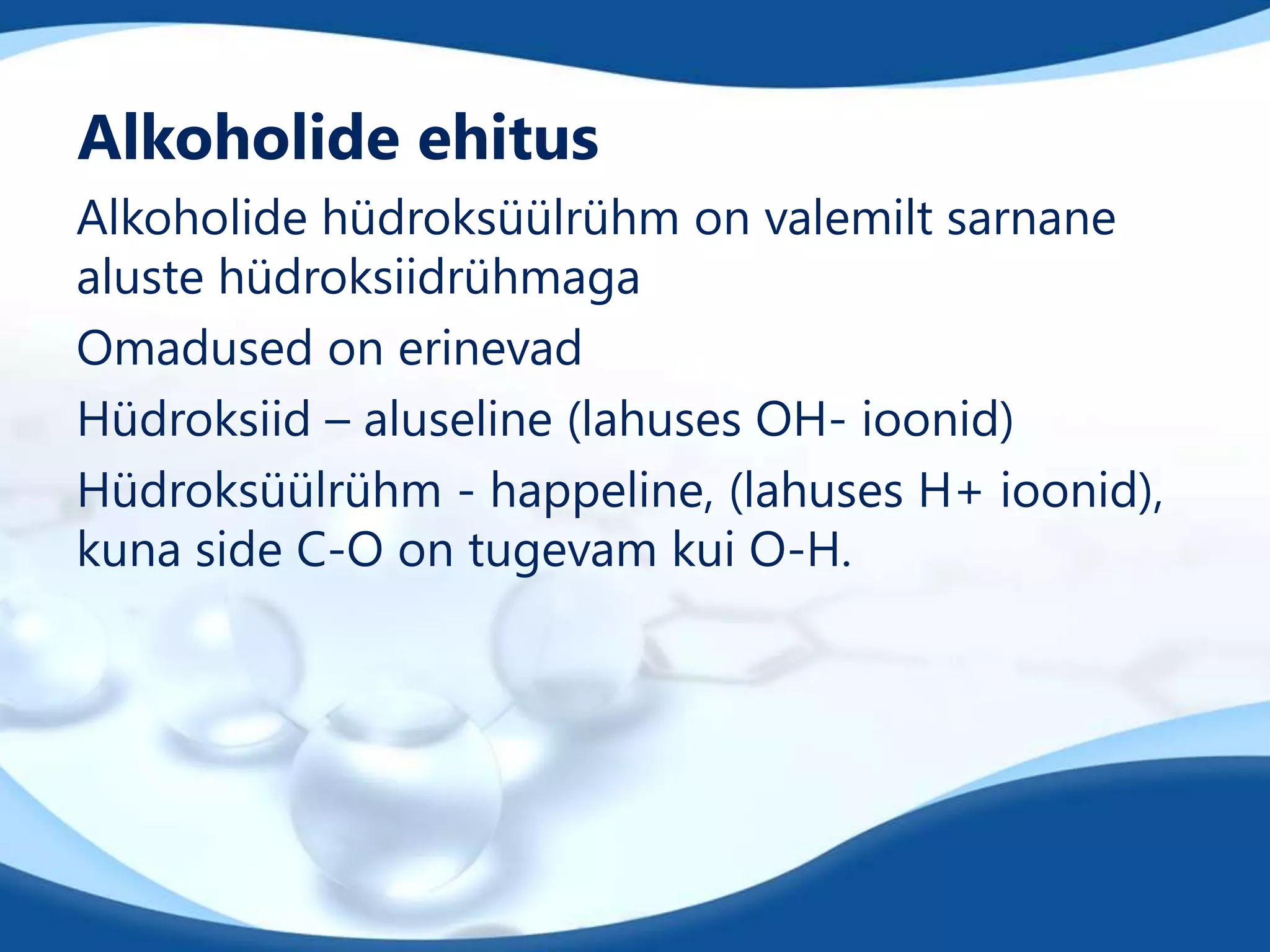 Alkoholide ehitus

Alkoholide hüdroksüülrühm on valemilt sarnane aluste hüdroksiidrühmaga

Omadused on erinevad

Hüdroksiid – aluseline (lahuses OH- ioonid)

Hüdroksüülrühm - happeline, (lahuses H+ ioonid), kuna side C-O on tugevam kui O-H.